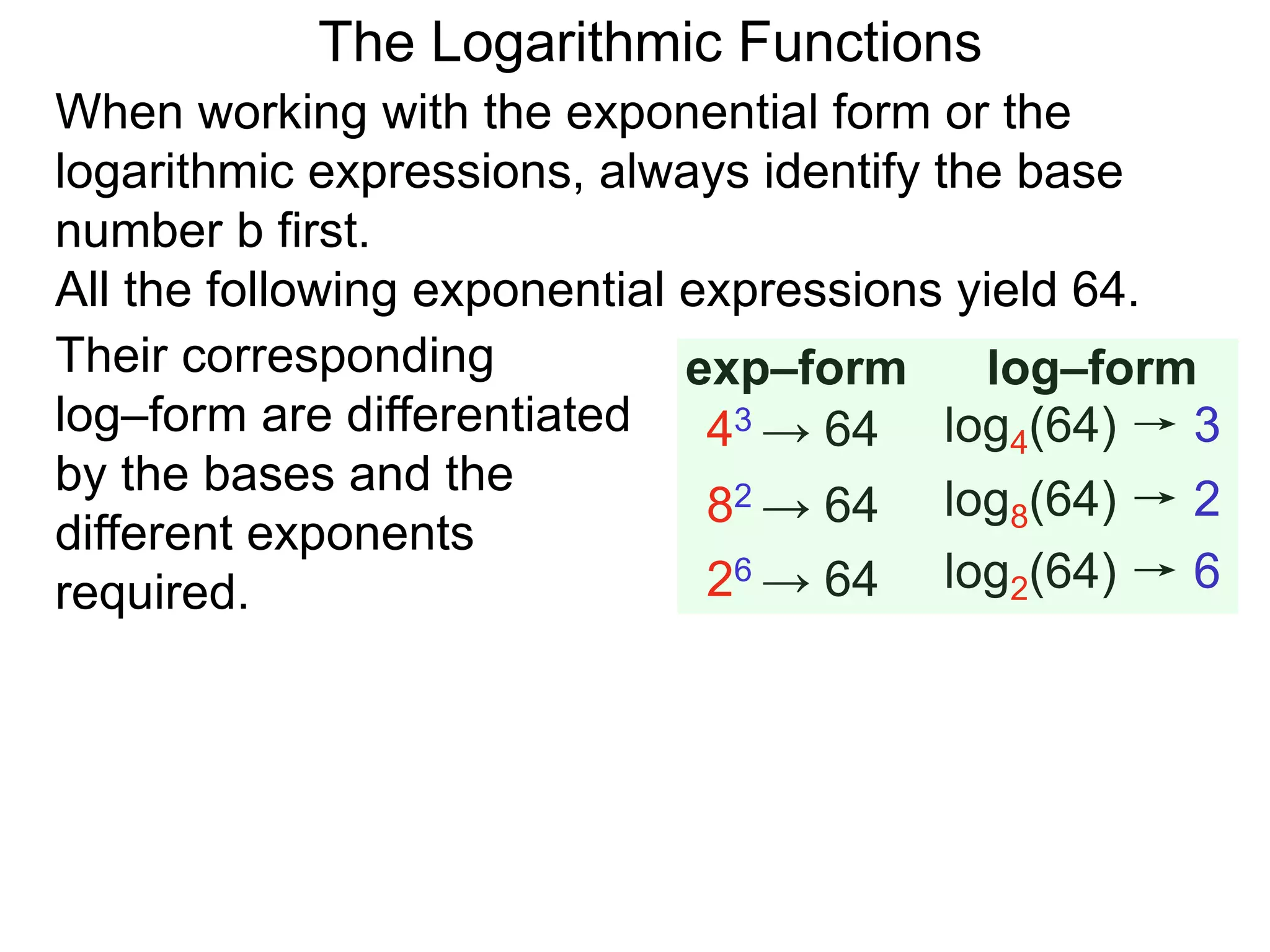 The Logarithmic Functions

When working with the exponential form or the logarithmic expressions, always identify the base number b first.

All the following exponential expressions yield 64.

Their corresponding log–form are differentiated by the bases and the different exponents required.

| exp–form | log–form |
|---|---|
| $4^3 \rightarrow 64$ | $\log_4(64) \rightarrow 3$ |
| $8^2 \rightarrow 64$ | $\log_8(64) \rightarrow 2$ |
| $2^6 \rightarrow 64$ | $\log_2(64) \rightarrow 6$ |